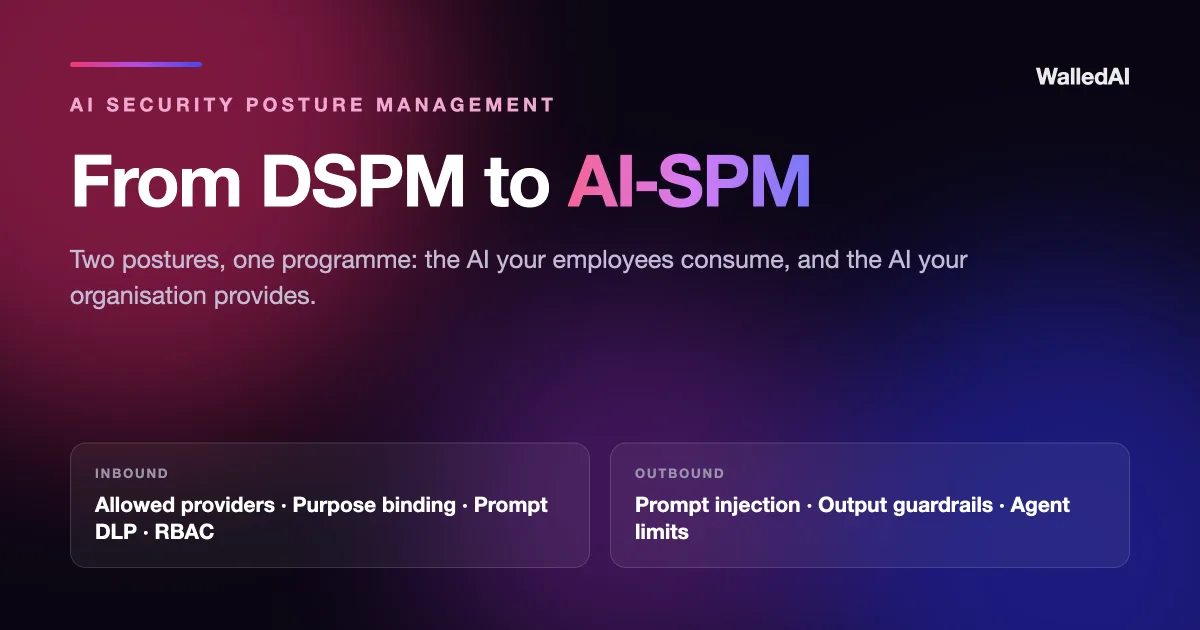 WalledAI

AI SECURITY POSTURE MANAGEMENT

From DSPM to AI-SPM

Two postures, one programme: the AI your employees consume, and the AI your organisation provides.

INBOUND

Allowed providers · Purpose binding · Prompt DLP · RBAC

OUTBOUND

Prompt injection · Output guardrails · Agent limits